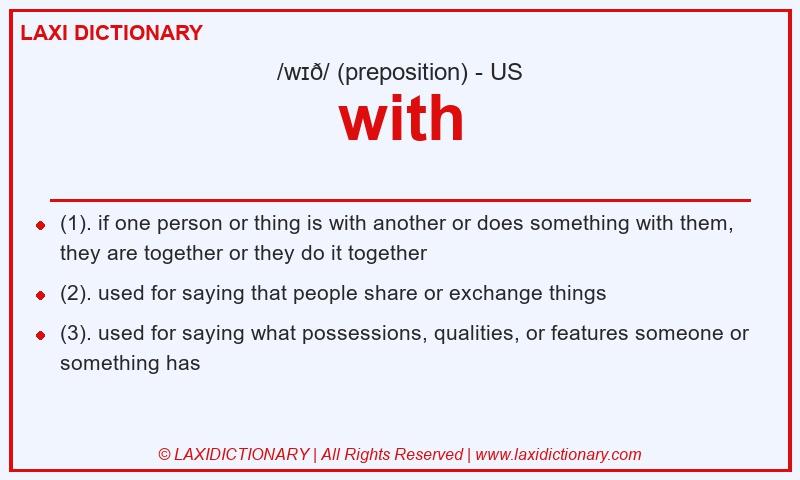 LAXI DICTIONARY

/wɪð/ (preposition) - US

with

- (1). if one person or thing is with another or does something with them, they are together or they do it together
- (2). used for saying that people share or exchange things
- (3). used for saying what possessions, qualities, or features someone or something has

© LAXIDICTIONARY | All Rights Reserved | www.laxidictionary.com